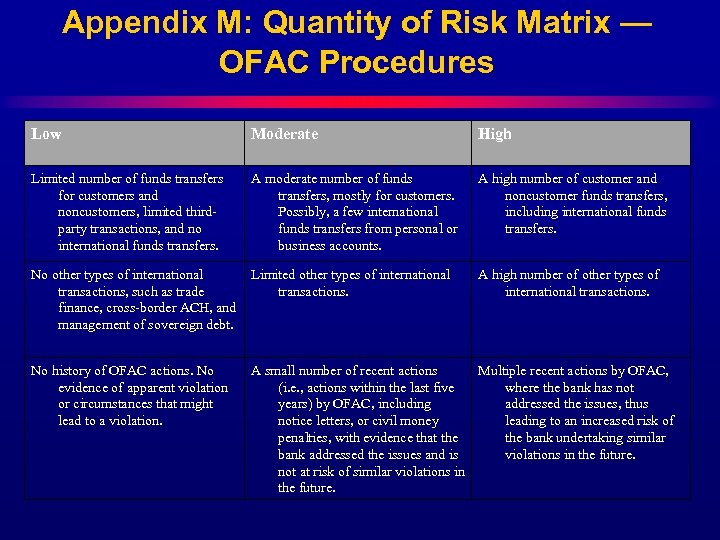 Appendix M: Quantity of Risk Matrix — OFAC Procedures

| Low | Moderate | High |
|---|---|---|
| Limited number of funds transfers for customers and noncustomers, limited third-party transactions, and no international funds transfers. | A moderate number of funds transfers, mostly for customers. Possibly, a few international funds transfers from personal or business accounts. | A high number of customer and noncustomer funds transfers, including international funds transfers. |
| No other types of international transactions, such as trade finance, cross-border ACH, and management of sovereign debt. | Limited other types of international transactions. | A high number of other types of international transactions. |
| No history of OFAC actions. No evidence of apparent violation or circumstances that might lead to a violation. | A small number of recent actions (i.e., actions within the last five years) by OFAC, including notice letters, or civil money penalties, with evidence that the bank addressed the issues and is not at risk of similar violations in the future. | Multiple recent actions by OFAC, where the bank has not addressed the issues, thus leading to an increased risk of the bank undertaking similar violations in the future. |